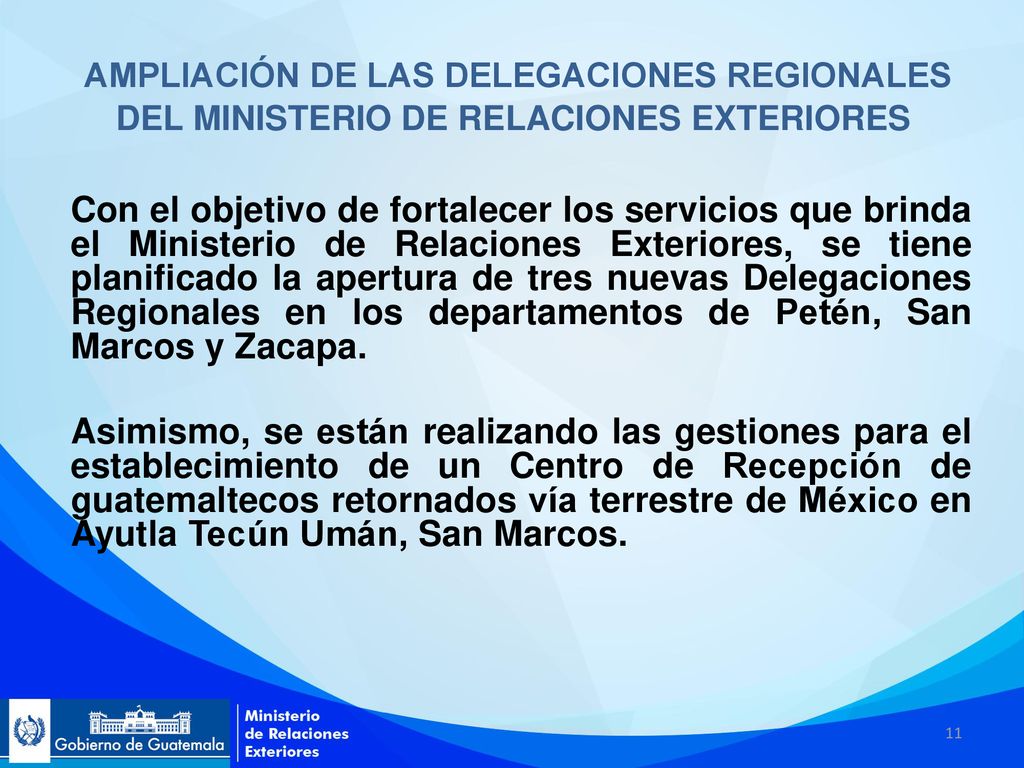 AMPLIACIÓN DE LAS DELEGACIONES REGIONALES DEL MINISTERIO DE RELACIONES EXTERIORES

Con el objetivo de fortalecer los servicios que brinda el Ministerio de Relaciones Exteriores, se tiene planificado la apertura de tres nuevas Delegaciones Regionales en los departamentos de Petén, San Marcos y Zacapa.

Asimismo, se están realizando las gestiones para el establecimiento de un Centro de Recepción de guatemaltecos retornados vía terrestre de México en Ayutla Tecún Umán, San Marcos.

Gobierno de Guatemala

Ministerio de Relaciones Exteriores

11